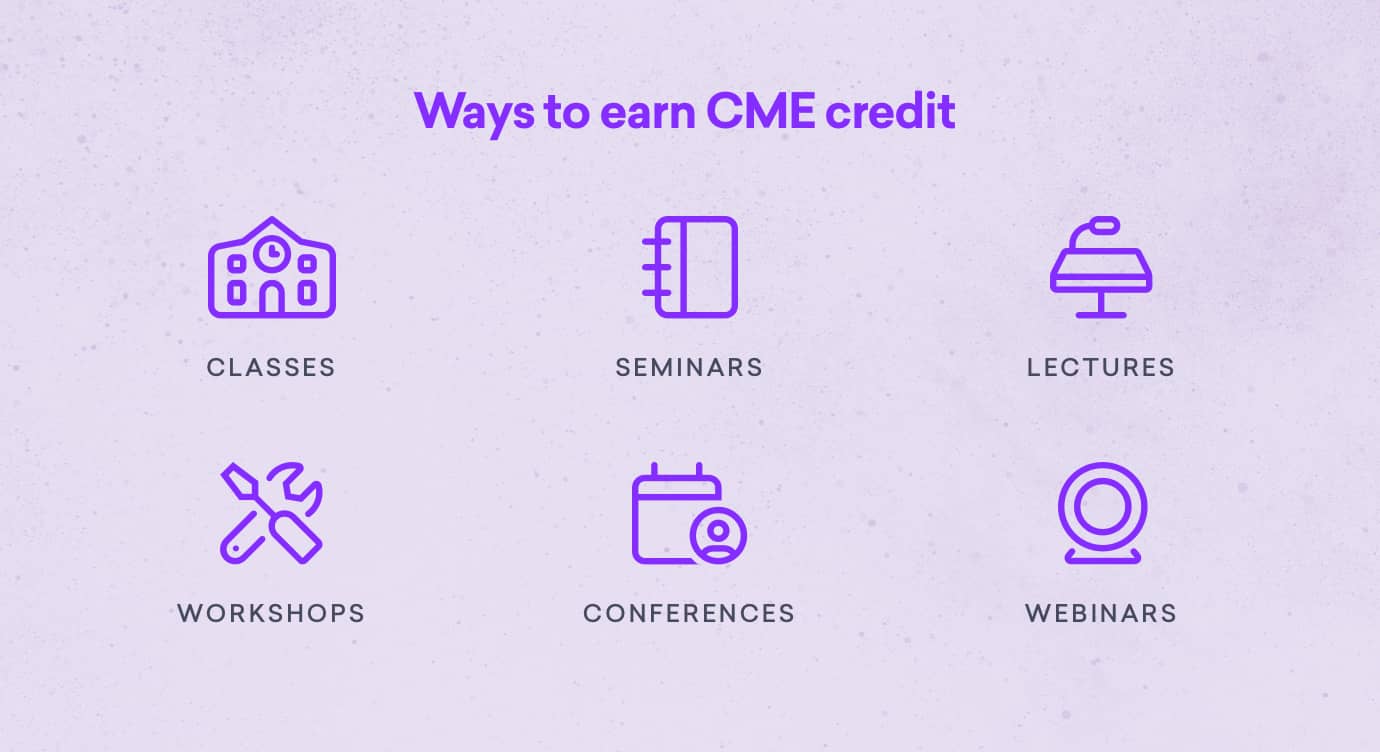 Ways to earn CME credit

CLASSES

SEMINARS

LECTURES

WORKSHOPS

CONFERENCES

WEBINARS